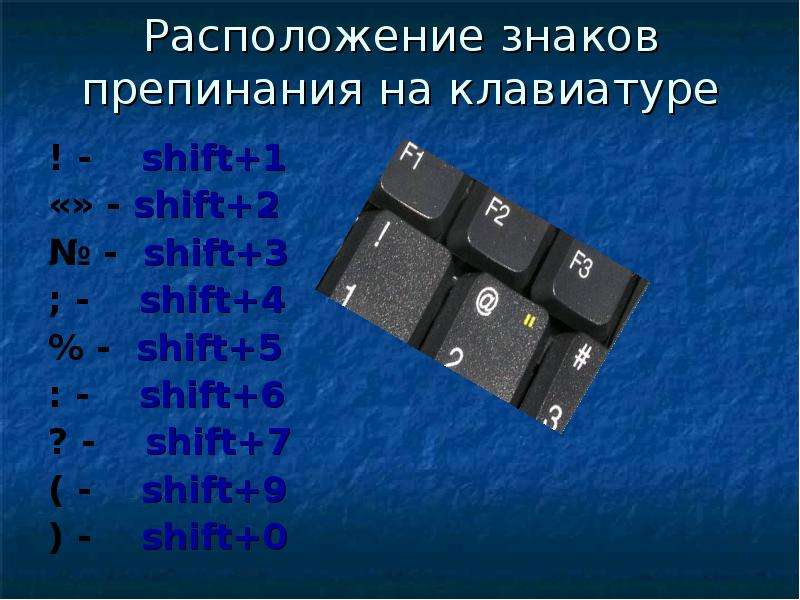 Расположение знаков препинания на клавиатуре

! - shift+1
«» - shift+2
№ - shift+3
; - shift+4
% - shift+5
: - shift+6
? - shift+7
( - shift+9
) - shift+0

F1
F2
F3
!
1
@
"
2
#
3